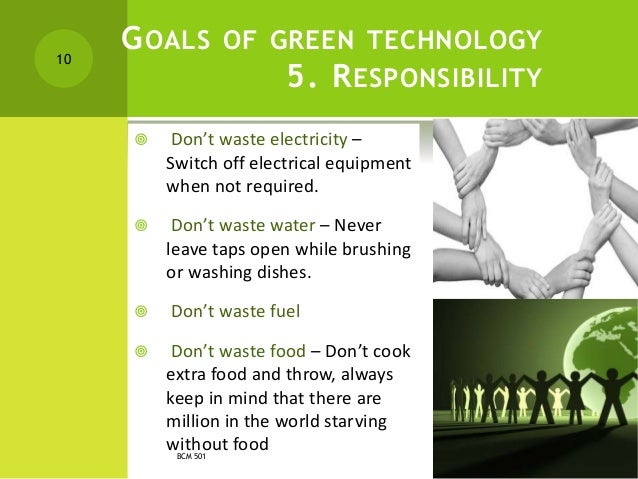 10

GOALS OF GREEN TECHNOLOGY
5. RESPONSIBILITY

Don't waste electricity – Switch off electrical equipment when not required.

Don't waste water – Never leave taps open while brushing or washing dishes.

Don't waste fuel

Don't waste food – Don't cook extra food and throw, always keep in mind that there are million in the world starving without food

BCM 501